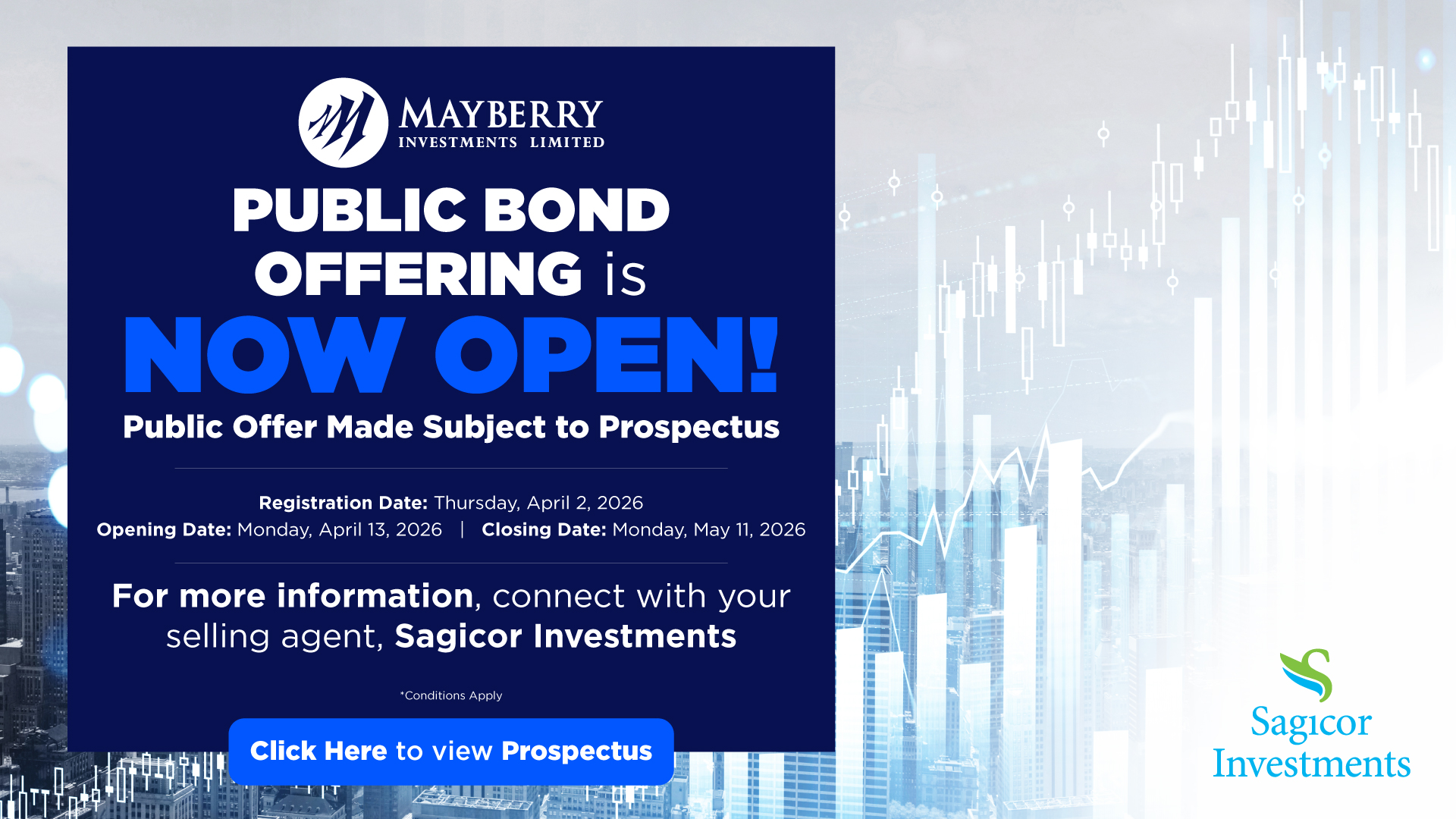 MAYBERRY
INVESTMENTS LIMITED

PUBLIC BOND OFFERING is NOW OPEN!

Public Offer Made Subject to Prospectus

Registration Date: Thursday, April 2, 2026
Opening Date: Monday, April 13, 2026 | Closing Date: Monday, May 11, 2026

For more information, connect with your selling agent, Sagicor Investments

*Conditions Apply

Click Here to view Prospectus

Sagicor Investments